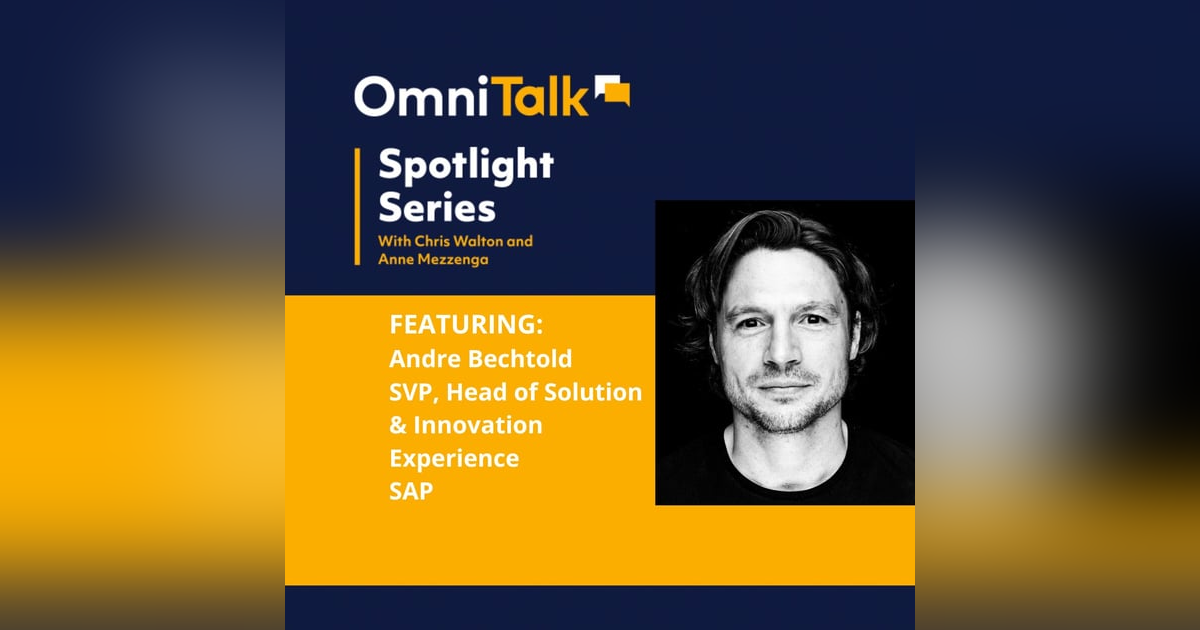 OmniTalk

Spotlight Series
With Chris Walton and Anne Mezzenga

FEATURING:
Andre Bechtold
SVP, Head of Solution & Innovation Experience
SAP